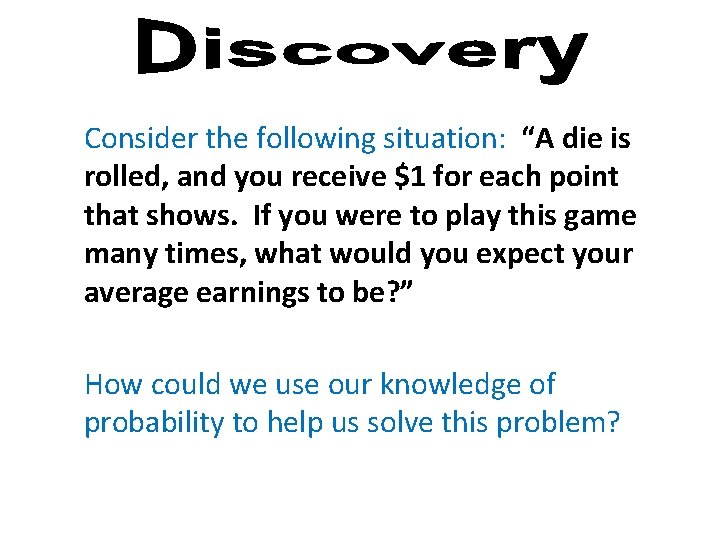 Discovery

Consider the following situation: “A die is rolled, and you receive \$1 for each point that shows. If you were to play this game many times, what would you expect your average earnings to be?”

How could we use our knowledge of probability to help us solve this problem?